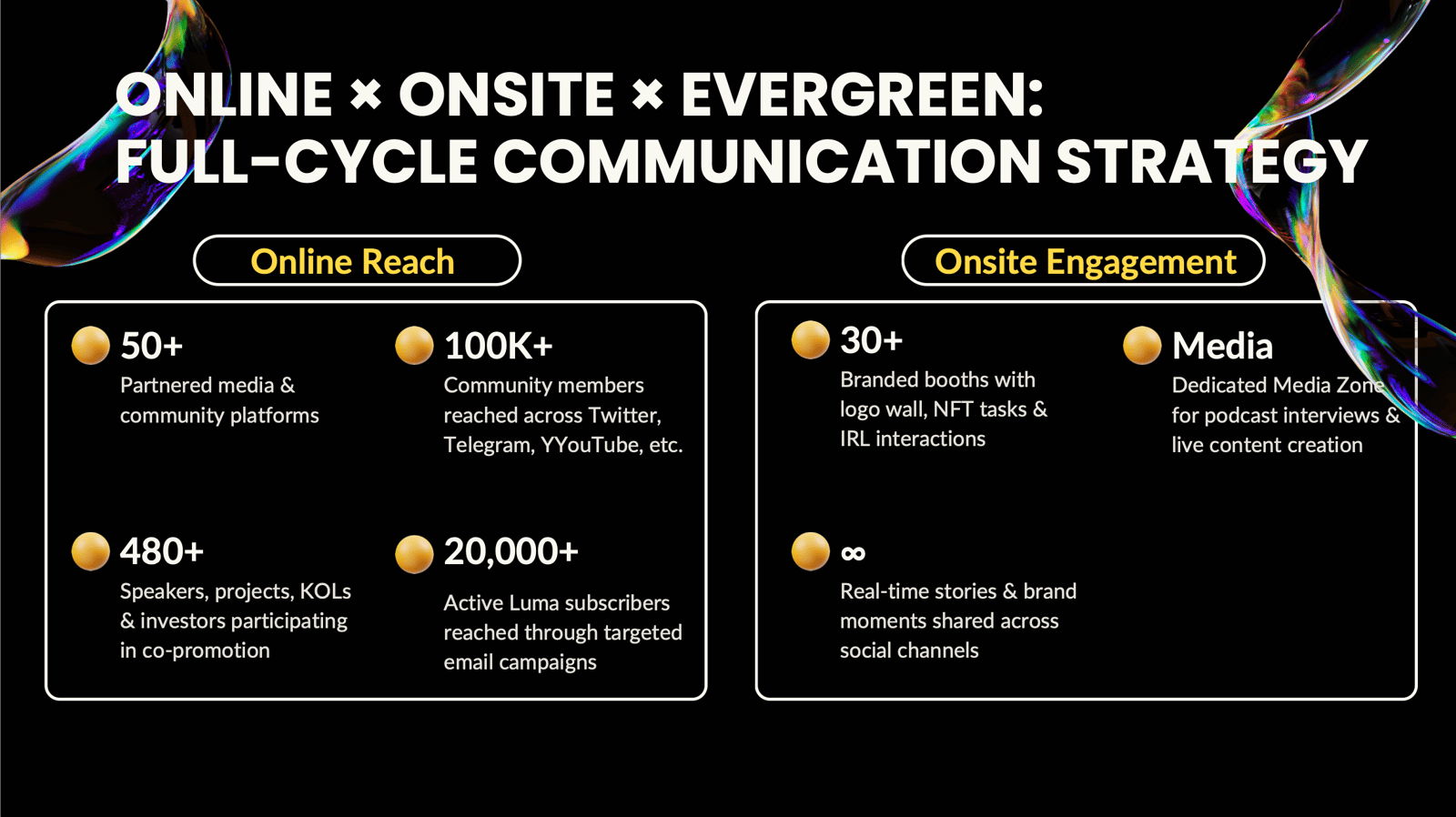 ONLINE × ONSITE × EVERGREEN:
FULL-CYCLE COMMUNICATION STRATEGY

Online Reach

50+
Partnered media & community platforms

100K+
Community members reached across Twitter, Telegram, YYouTube, etc.

480+
Speakers, projects, KOLs & investors participating in co-promotion

20,000+
Active Luma subscribers reached through targeted email campaigns

Onsite Engagement

30+
Branded booths with logo wall, NFT tasks & IRL interactions

Media
Dedicated Media Zone for podcast interviews & live content creation

∞
Real-time stories & brand moments shared across social channels